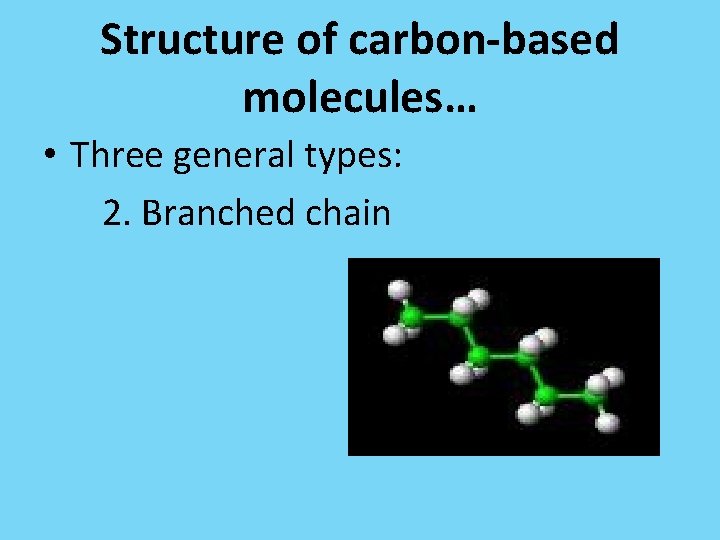 Structure of carbon-based molecules…

• Three general types:

2. Branched chain